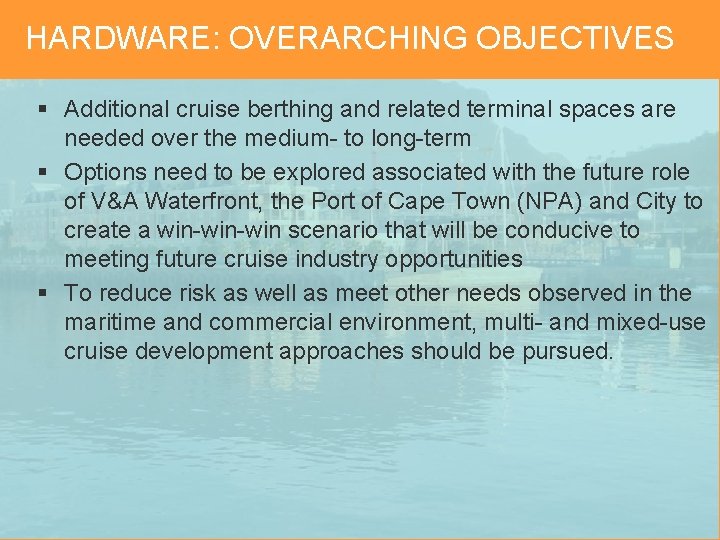 HARDWARE: OVERARCHING OBJECTIVES

▪ Additional cruise berthing and related terminal spaces are needed over the medium- to long-term

▪ Options need to be explored associated with the future role of V&A Waterfront, the Port of Cape Town (NPA) and City to create a win-win-win scenario that will be conducive to meeting future cruise industry opportunities

▪ To reduce risk as well as meet other needs observed in the maritime and commercial environment, multi- and mixed-use cruise development approaches should be pursued.